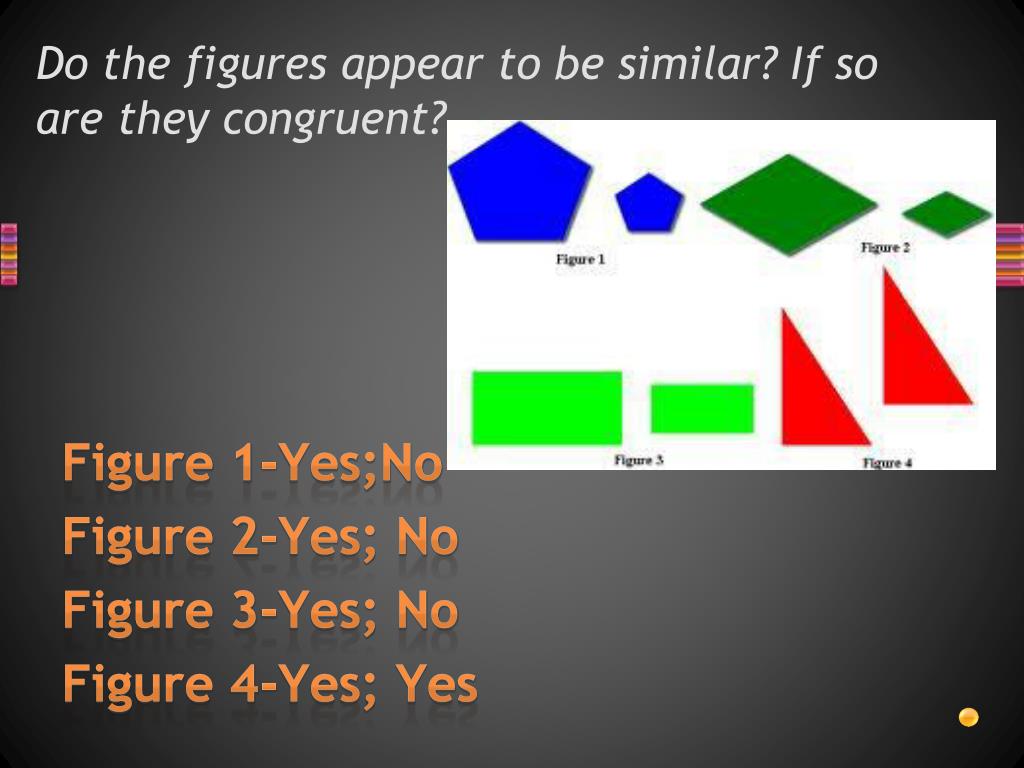 Do the figures appear to be similar? If so are they congruent?

Figure 1

Figure 2

Figure 3

Figure 4

Figure 1-Yes;No
Figure 2-Yes; No
Figure 3-Yes; No
Figure 4-Yes; Yes